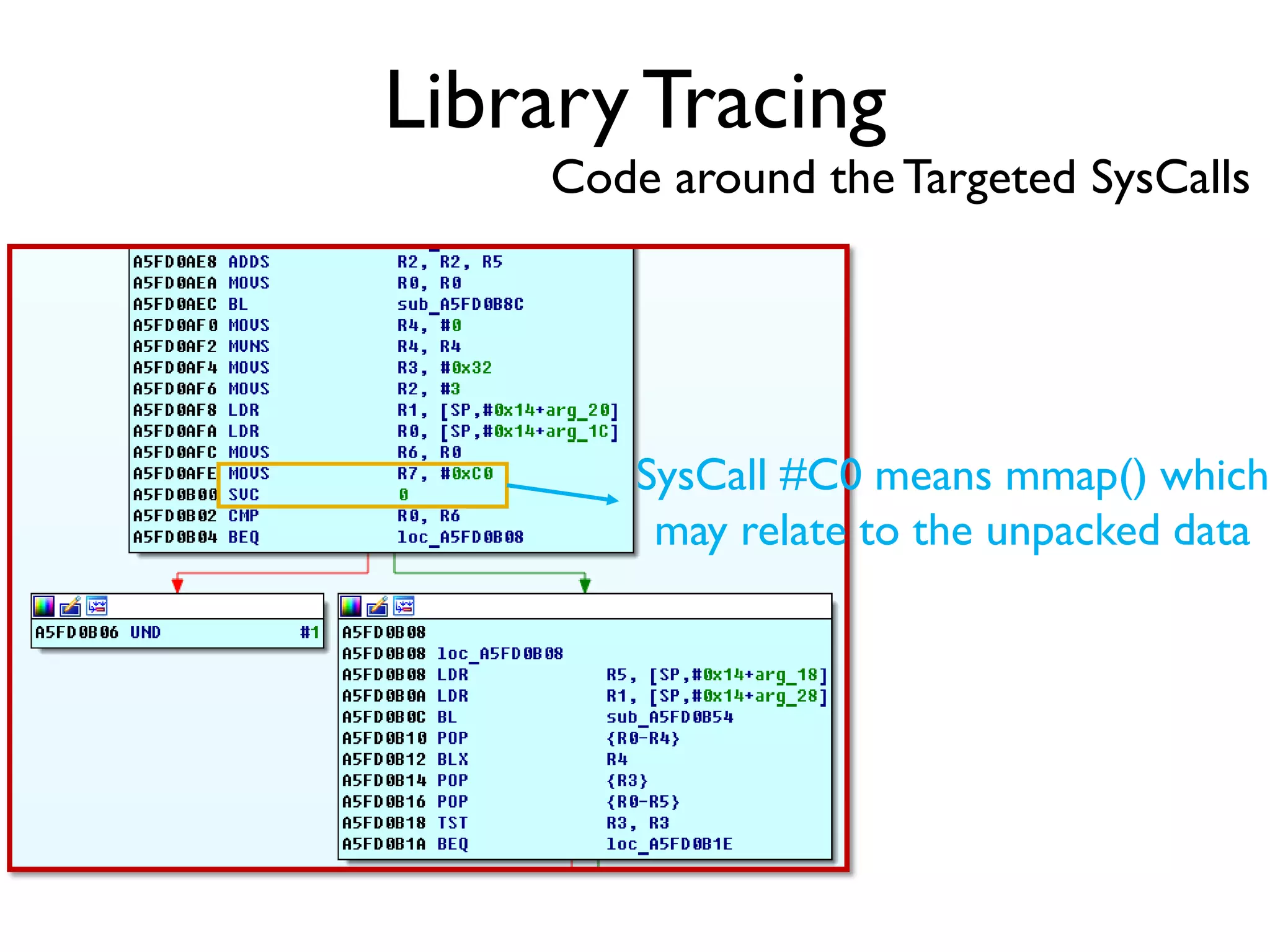 Library Tracing

Code around the Targeted SysCalls

A5FD0AE8 ADDS R2, R2, R5
A5FD0AEA MOVS R0, R0
A5FD0AEC BL sub_A5FD0B8C
A5FD0AF0 MOVS R4, #0
A5FD0AF2 MVNS R4, R4
A5FD0AF4 MOVS R3, #0x32
A5FD0AF6 MOVS R2, #3
A5FD0AF8 LDR R1, [SP,#0x14+arg_20]
A5FD0AFA LDR R0, [SP,#0x14+arg_1C]
A5FD0AFC MOVS R6, R0
A5FD0AFE MOVS R7, #0xC0
A5FD0B00 SVC 0
A5FD0B02 CMP R0, R6
A5FD0B04 BEQ loc_A5FD0B08

SysCall #C0 means mmap() which may relate to the unpacked data

A5FD0B06 UND #1

A5FD0B08
A5FD0B08 loc_A5FD0B08
A5FD0B08 LDR R5, [SP,#0x14+arg_18]
A5FD0B0A LDR R1, [SP,#0x14+arg_28]
A5FD0B0C BL sub_A5FD0B54
A5FD0B10 POP {R0-R4}
A5FD0B12 BLX R4
A5FD0B14 POP {R3}
A5FD0B16 POP {R0-R5}
A5FD0B18 TST R3, R3
A5FD0B1A BEQ loc_A5FD0B1E